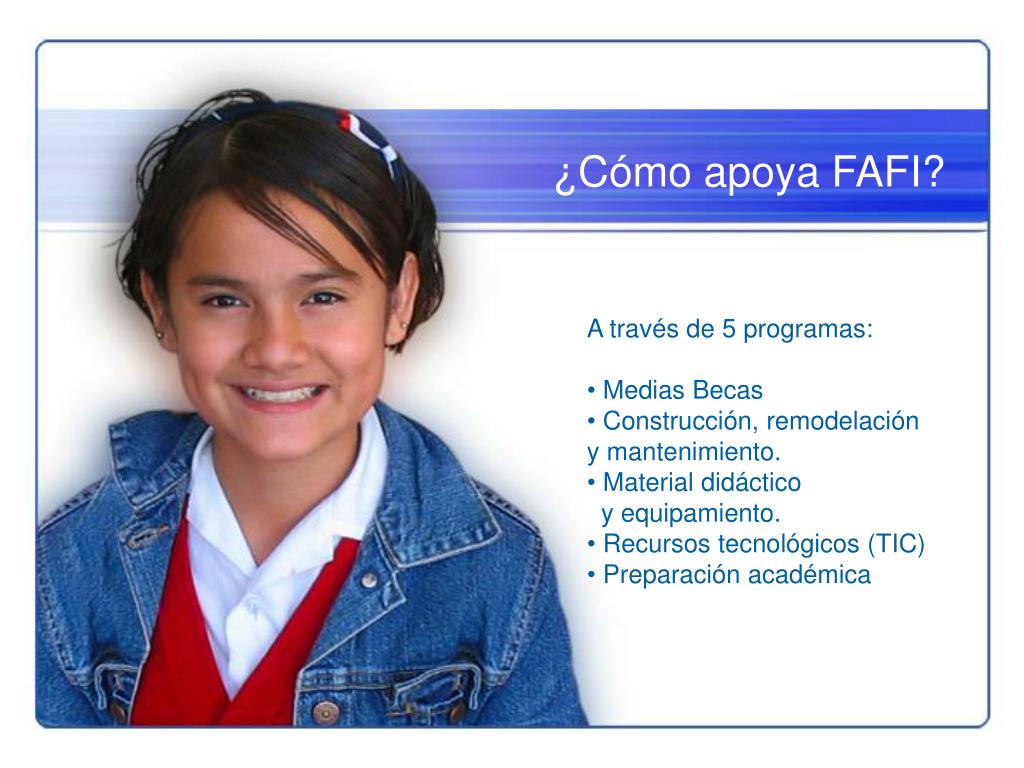 ¿Cómo apoya FAFI?

A través de 5 programas:

• Medias Becas
• Construcción, remodelación y mantenimiento.
• Material didáctico y equipamiento.
• Recursos tecnológicos (TIC)
• Preparación académica